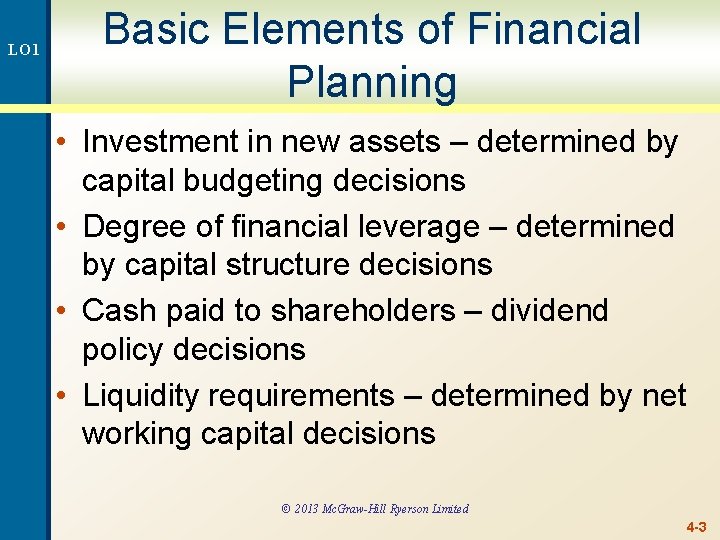 LO1

Basic Elements of Financial Planning

• Investment in new assets – determined by capital budgeting decisions
• Degree of financial leverage – determined by capital structure decisions
• Cash paid to shareholders – dividend policy decisions
• Liquidity requirements – determined by net working capital decisions

© 2013 McGraw-Hill Ryerson Limited

4-3